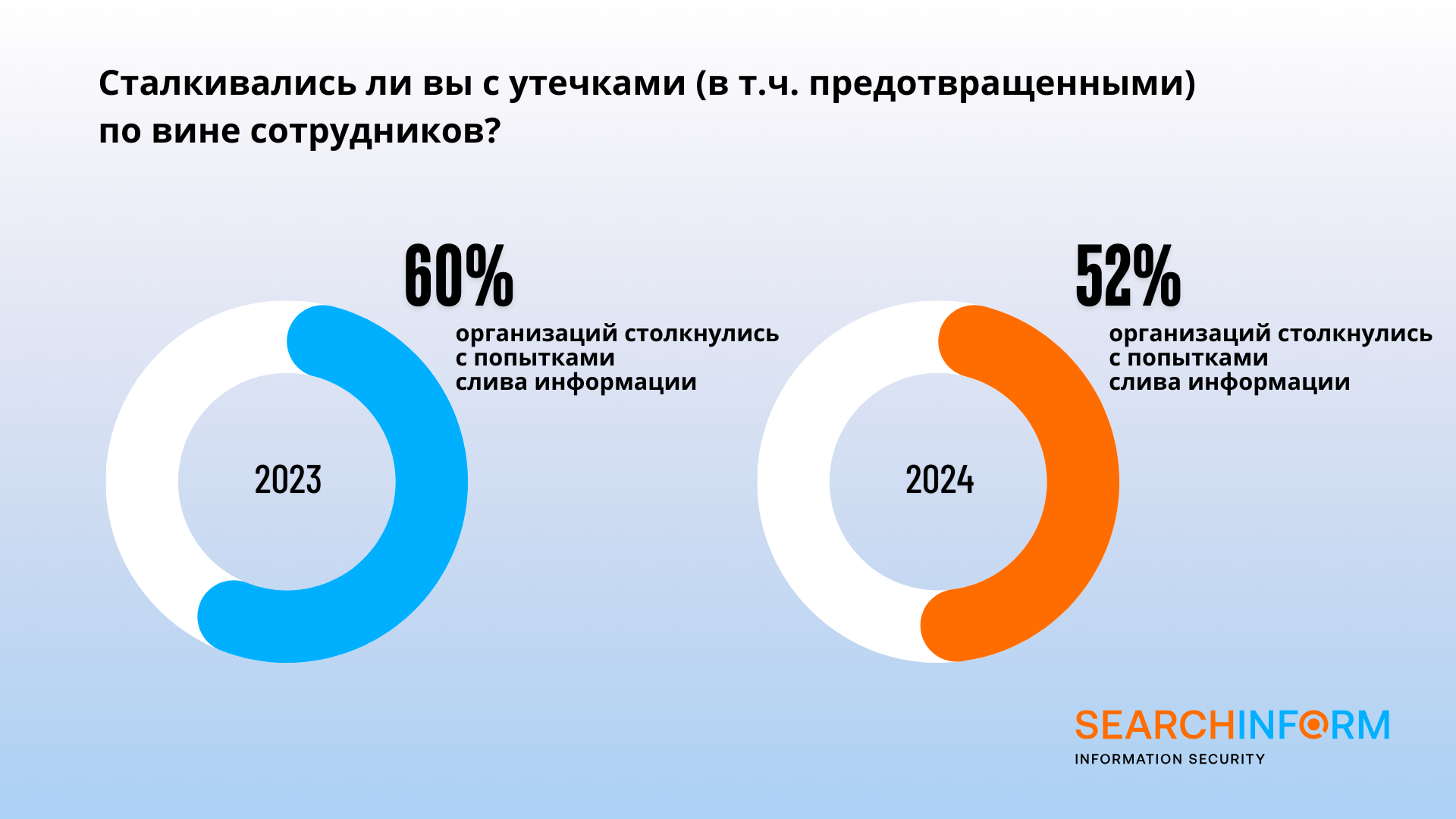 Сталкивались ли вы с утечками (в т.ч. предотвращенными) по вине сотрудников?

60%

организаций столкнулись с попытками слива информации

2023

52%

организаций столкнулись с попытками слива информации

2024

SEARCHINFORM
INFORMATION SECURITY